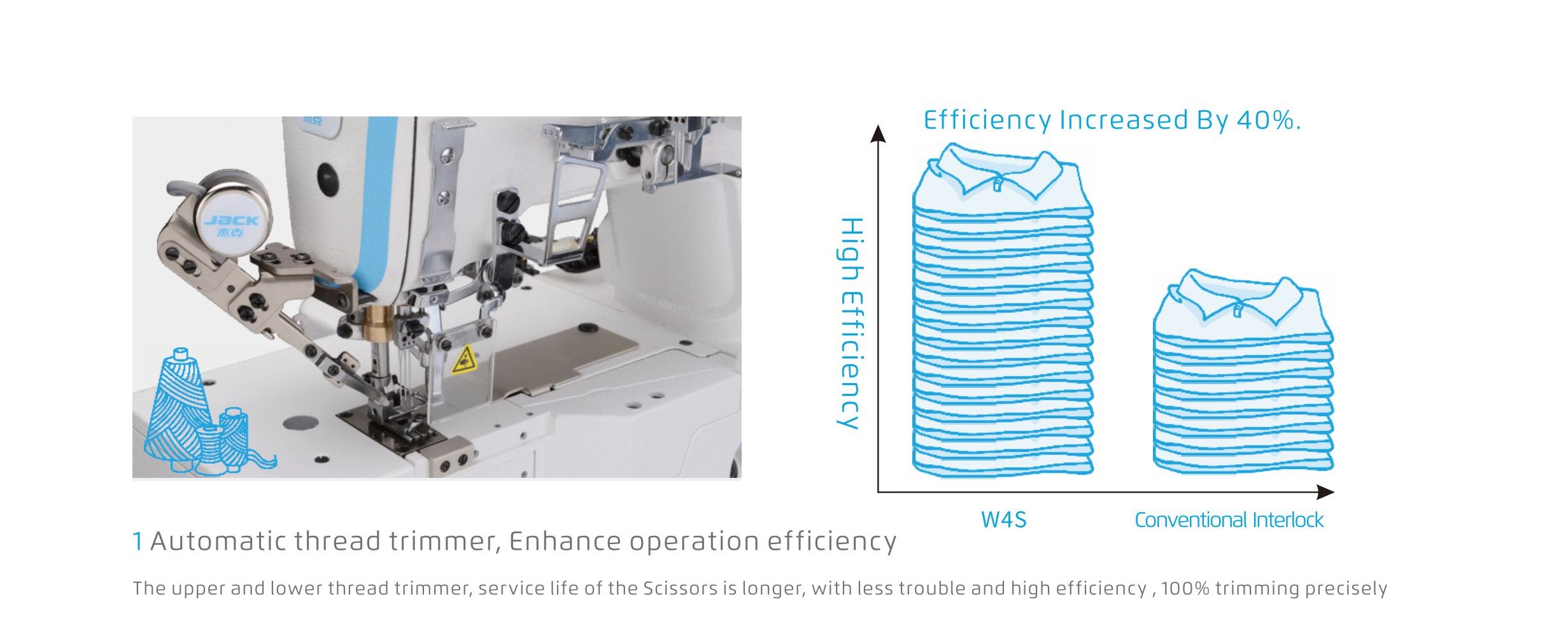 JACK
杰克

Efficiency Increased By 40%.

High Efficiency

W4S

Conventional Interlock

1 Automatic thread trimmer, Enhance operation efficiency

The upper and lower thread trimmer, service life of the Scissors is longer, with less trouble and high efficiency , 100% trimming precisely